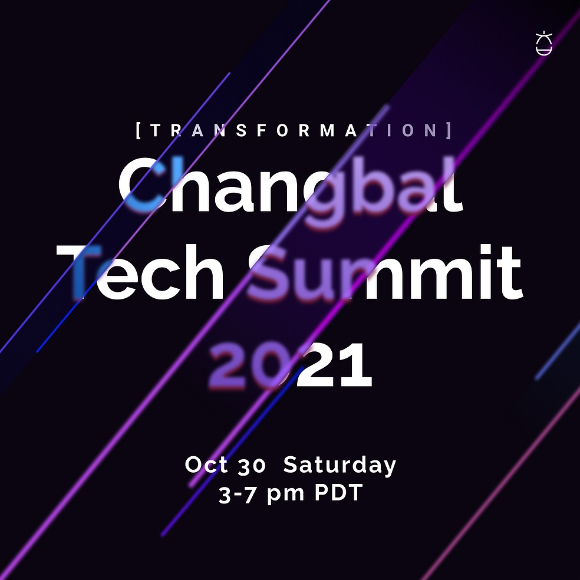 [TRANSFORMATION]
Changbal Tech Summit 2021

Oct 30 Saturday
3-7 pm PDT